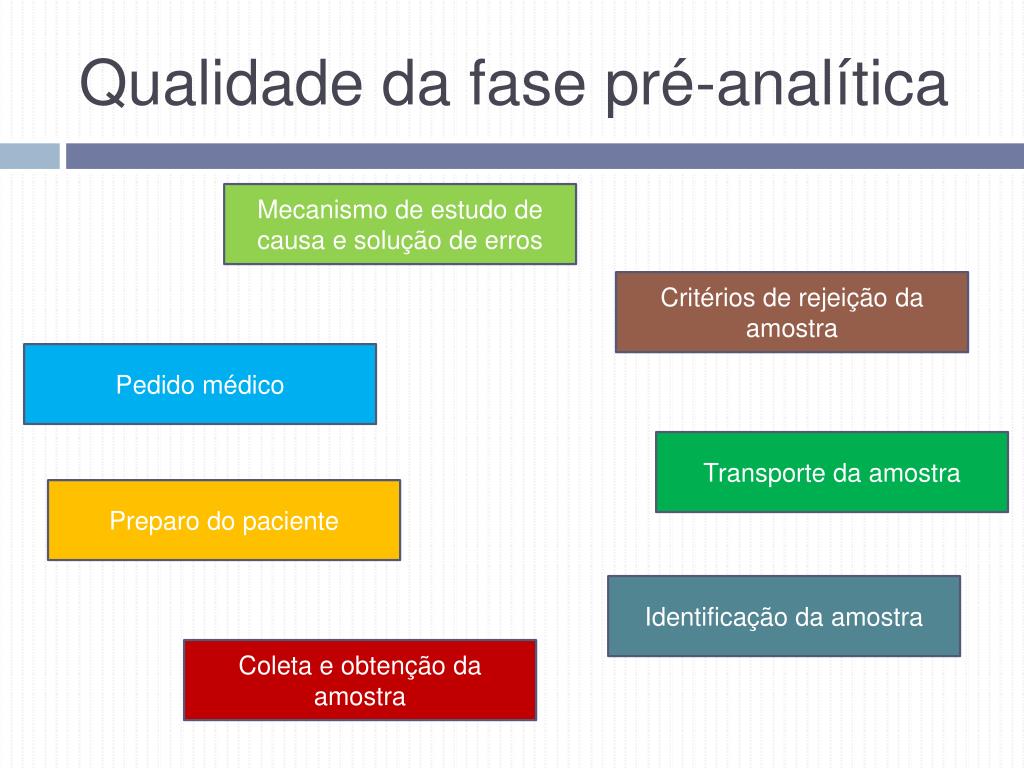 Qualidade da fase pré-analítica

Mecanismo de estudo de causa e solução de erros

Critérios de rejeição da amostra

Pedido médico

Transporte da amostra

Preparo do paciente

Identificação da amostra

Coleta e obtenção da amostra